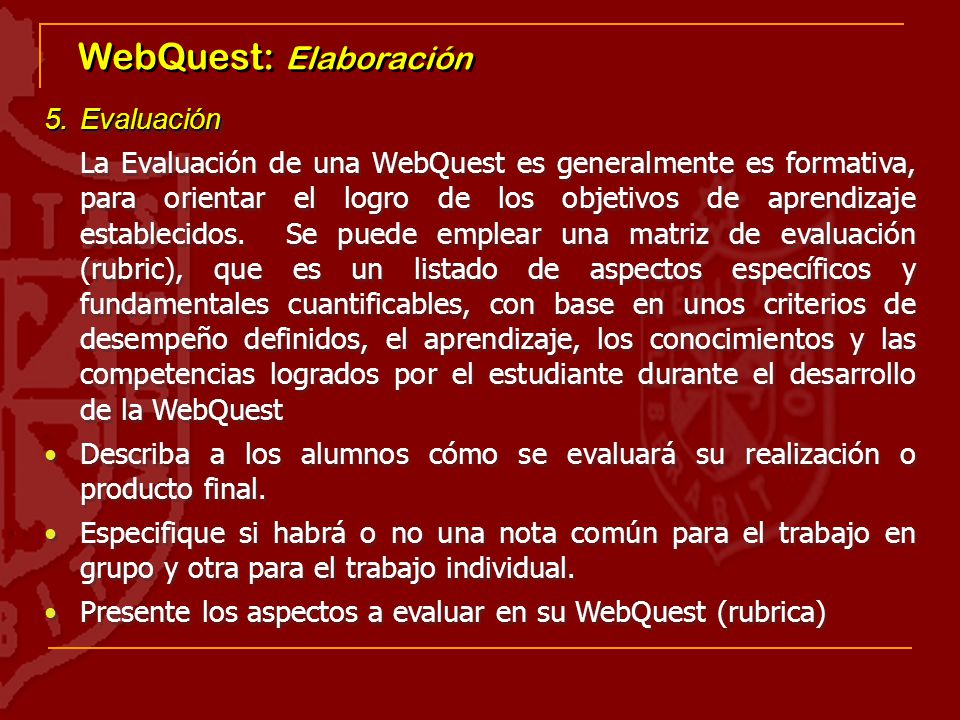 WebQuest: Elaboración

5. Evaluación

La Evaluación de una WebQuest es generalmente es formativa, para orientar el logro de los objetivos de aprendizaje establecidos. Se puede emplear una matriz de evaluación (rubric), que es un listado de aspectos específicos y fundamentales cuantificables, con base en unos criterios de desempeño definidos, el aprendizaje, los conocimientos y las competencias logrados por el estudiante durante el desarrollo de la WebQuest

• Describa a los alumnos cómo se evaluará su realización o producto final.

• Especifique si habrá o no una nota común para el trabajo en grupo y otra para el trabajo individual.

• Presente los aspectos a evaluar en su WebQuest (rubrica)